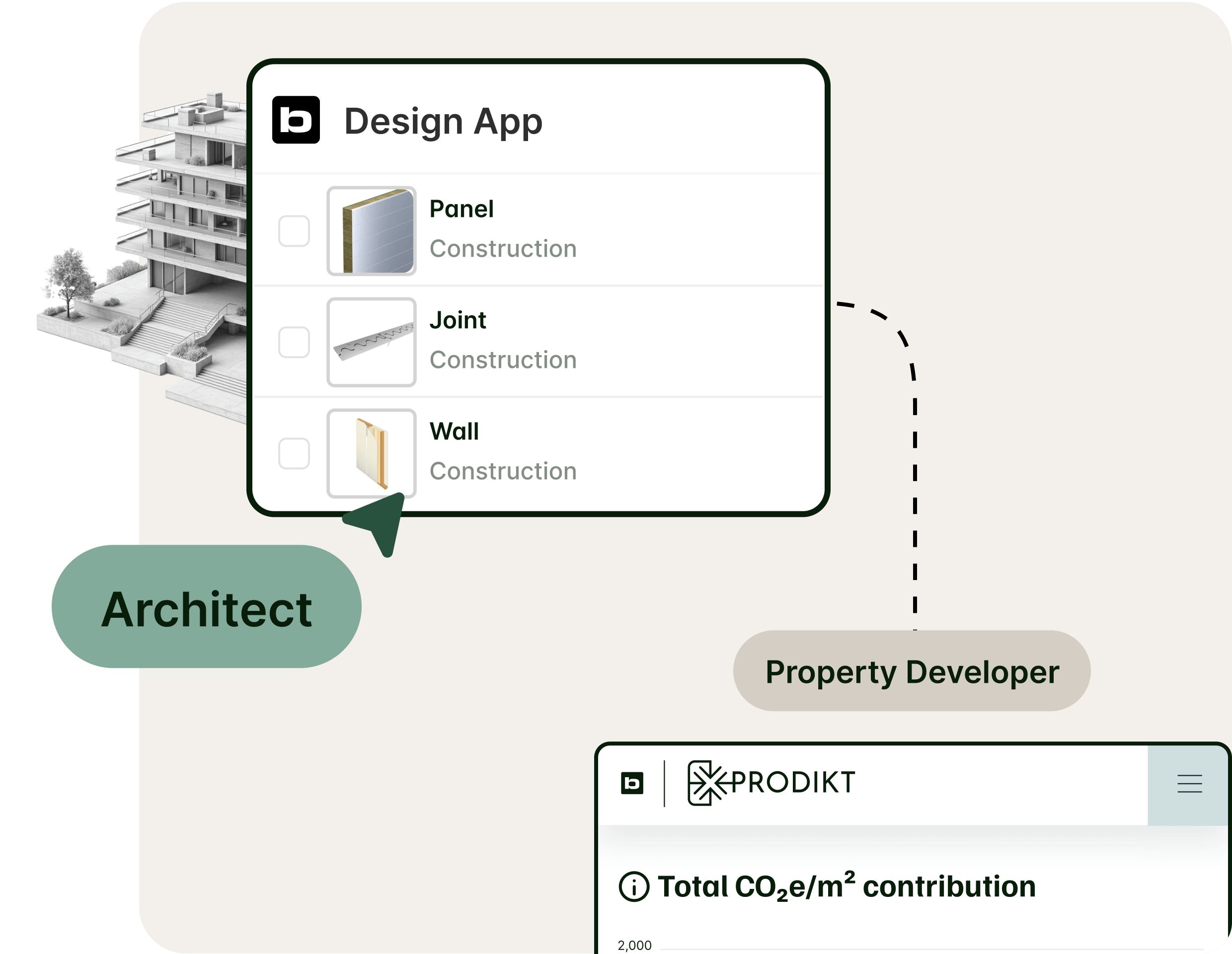 Design App

Panel
Construction

Joint
Construction

Wall
Construction

Architect

Property Developer

PRODIKT

Total $CO_2e/m^2$ contribution

2,000